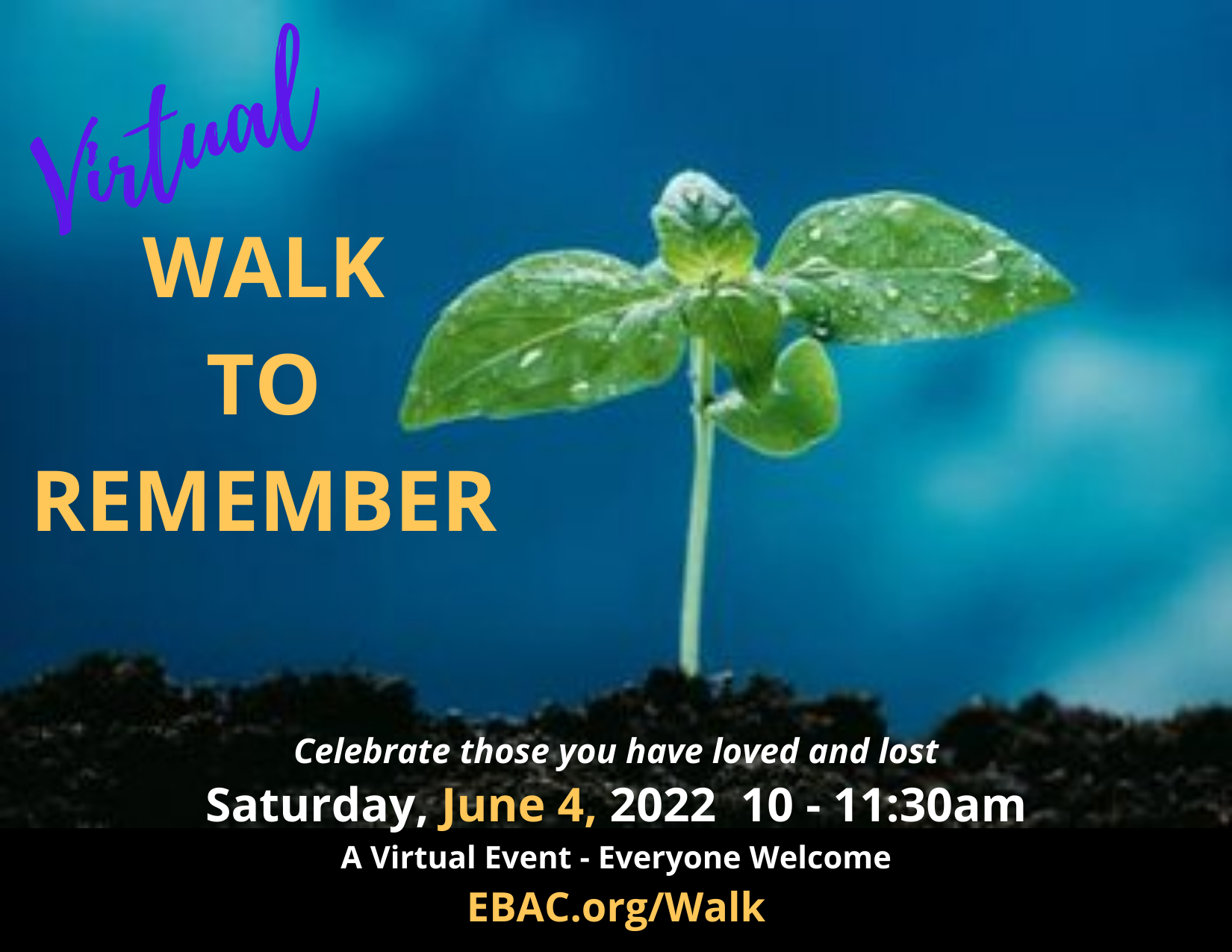 Virtual
WALK
TO
REMEMBER

Celebrate those you have loved and lost
Saturday, June 4, 2022 10 - 11:30am
A Virtual Event - Everyone Welcome
EBAC.org/Walk